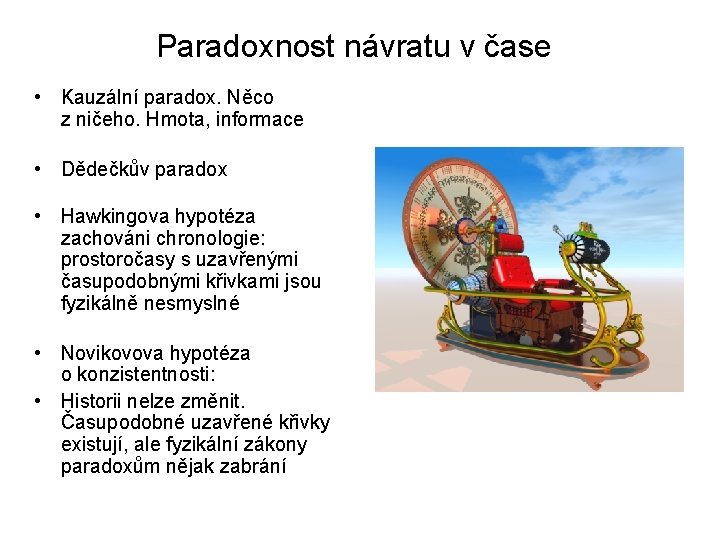 Paradoxnost návratu v čase

• Kauzální paradox. Něco z ničeho. Hmota, informace

• Dědečkův paradox

• Hawkingova hypotéza zachováni chronologie: prostoročasy s uzavřenými časupodobnými křivkami jsou fyzikálně nesmyslné

• Novikovova hypotéza o konzistentnosti:

• Historii nelze změnit. Časupodobné uzavřené křivky existují, ale fyzikální zákony paradoxům nějak zabrání